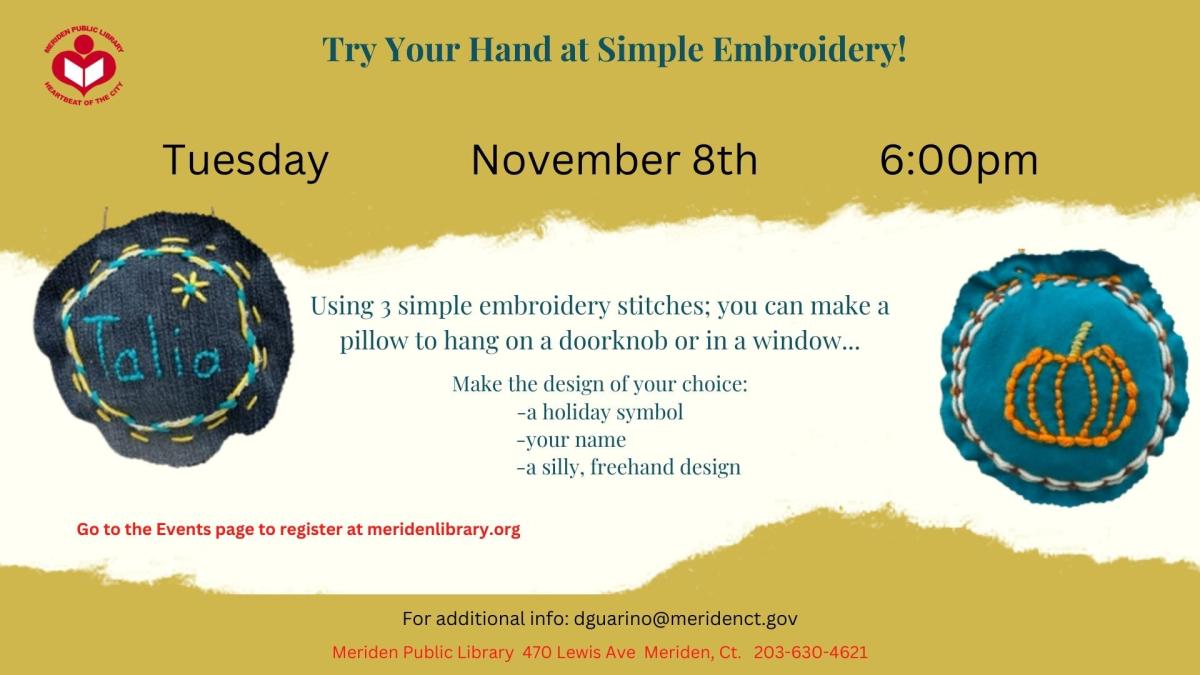 MERIDEN PUBLIC LIBRARY
HEARTBEAT OF THE CITY

Try Your Hand at Simple Embroidery!

Tuesday November 8th 6:00pm

Talia

Using 3 simple embroidery stitches; you can make a pillow to hang on a doorknob or in a window...

Make the design of your choice:
-a holiday symbol
-your name
-a silly, freehand design

Go to the Events page to register at meridenlibrary.org

For additional info: dguarino@meridenct.gov

Meriden Public Library 470 Lewis Ave Meriden, Ct. 203-630-4621